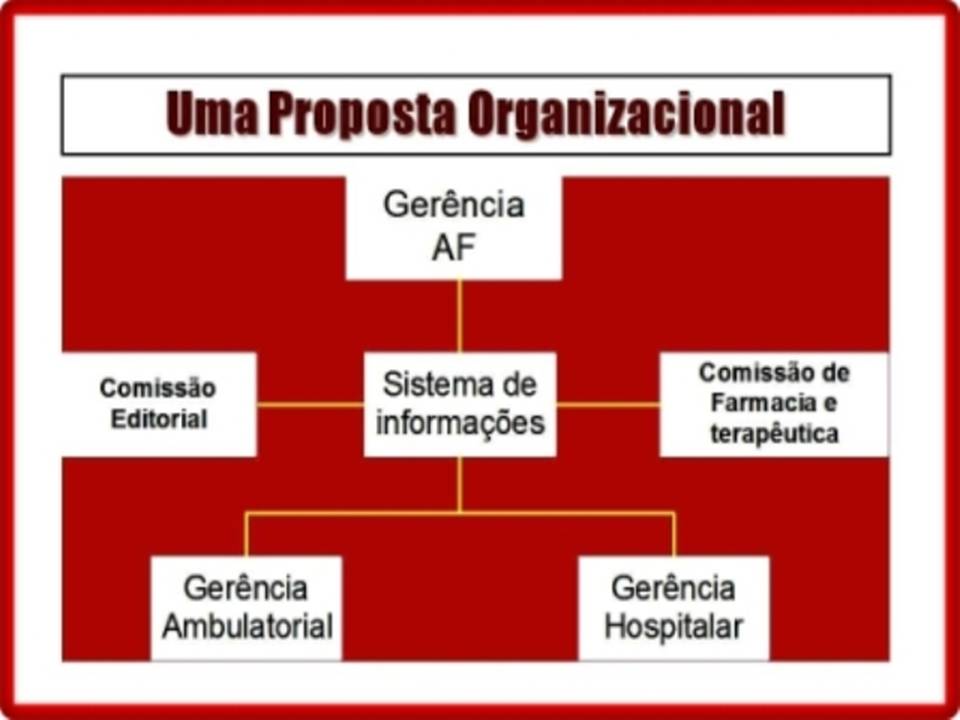 Uma Proposta Organizacional

Gerência AF

Comissão Editorial

Sistema de informações

Comissão de Farmacia e terapêutica

Gerência Ambulatorial

Gerência Hospitalar